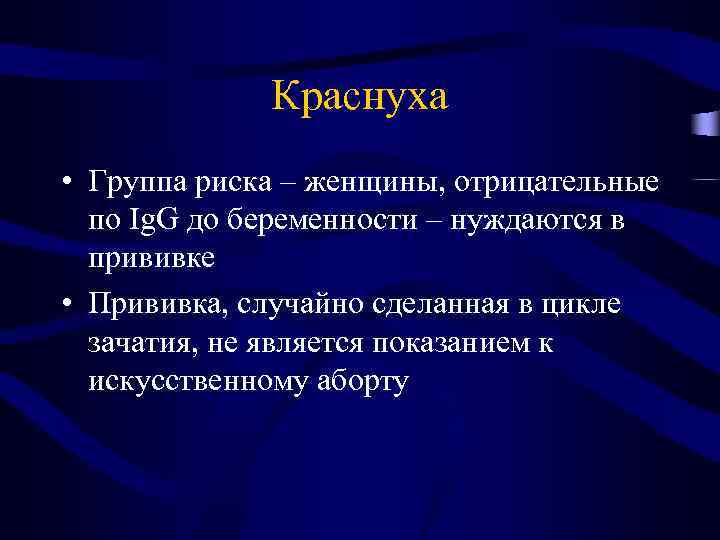 Краснуха

• Группа риска – женщины, отрицательные по IgG до беременности – нуждаются в прививке

• Прививка, случайно сделанная в цикле зачатия, не является показанием к искусственному аборту